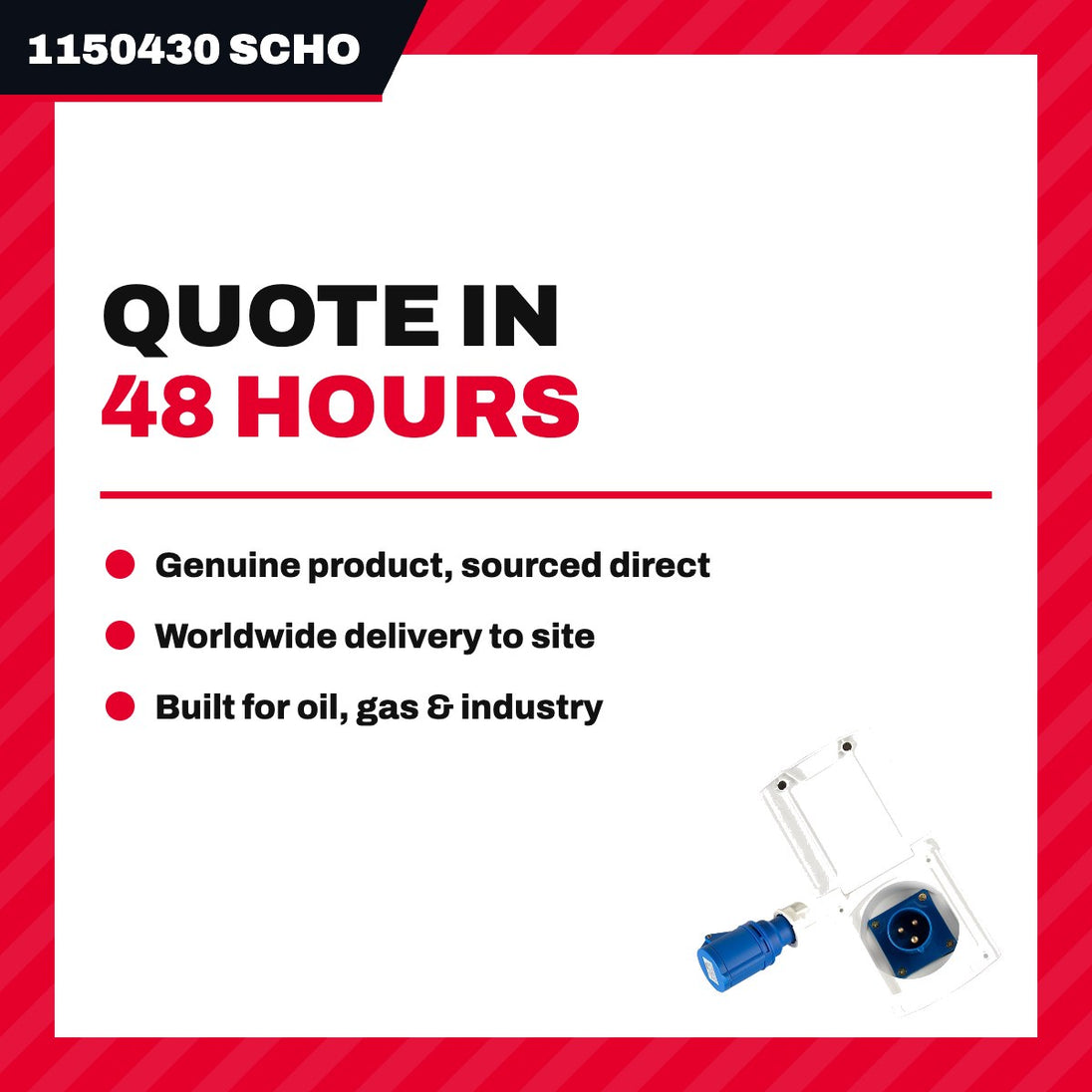 1150430 SCHO

QUOTE IN
48 HOURS

• Genuine product, sourced direct
• Worldwide delivery to site
• Built for oil, gas & industry